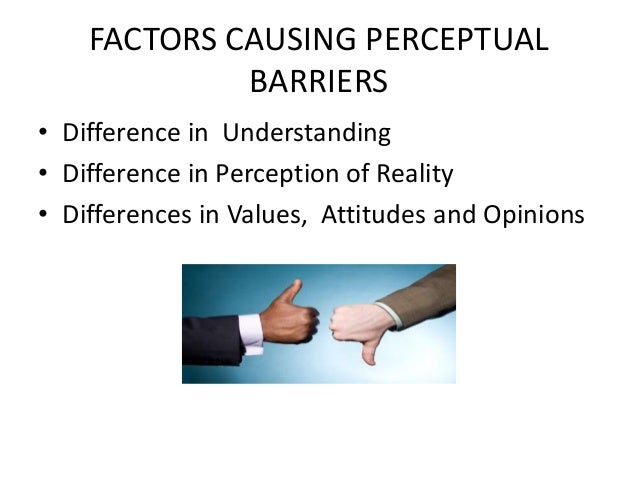 FACTORS CAUSING PERCEPTUAL BARRIERS

• Difference in Understanding
• Difference in Perception of Reality
• Differences in Values, Attitudes and Opinions